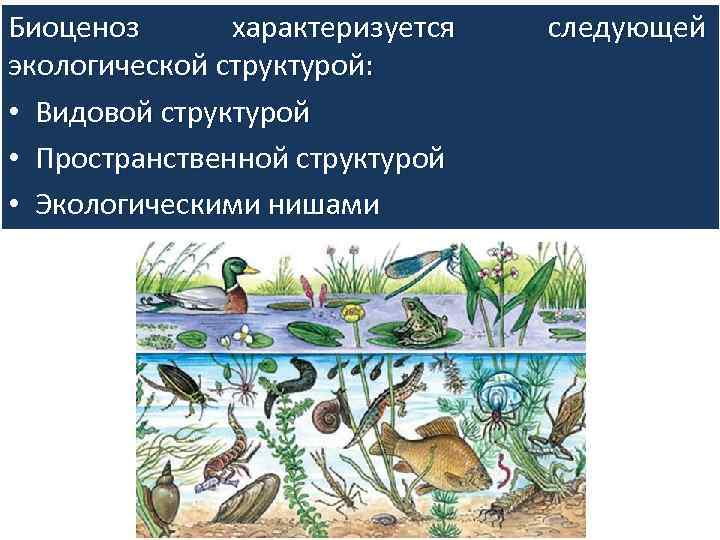 Биоценоз характеризуется следующей экологической структурой:

• Видовой структурой

• Пространственной структурой

• Экологическими нишами